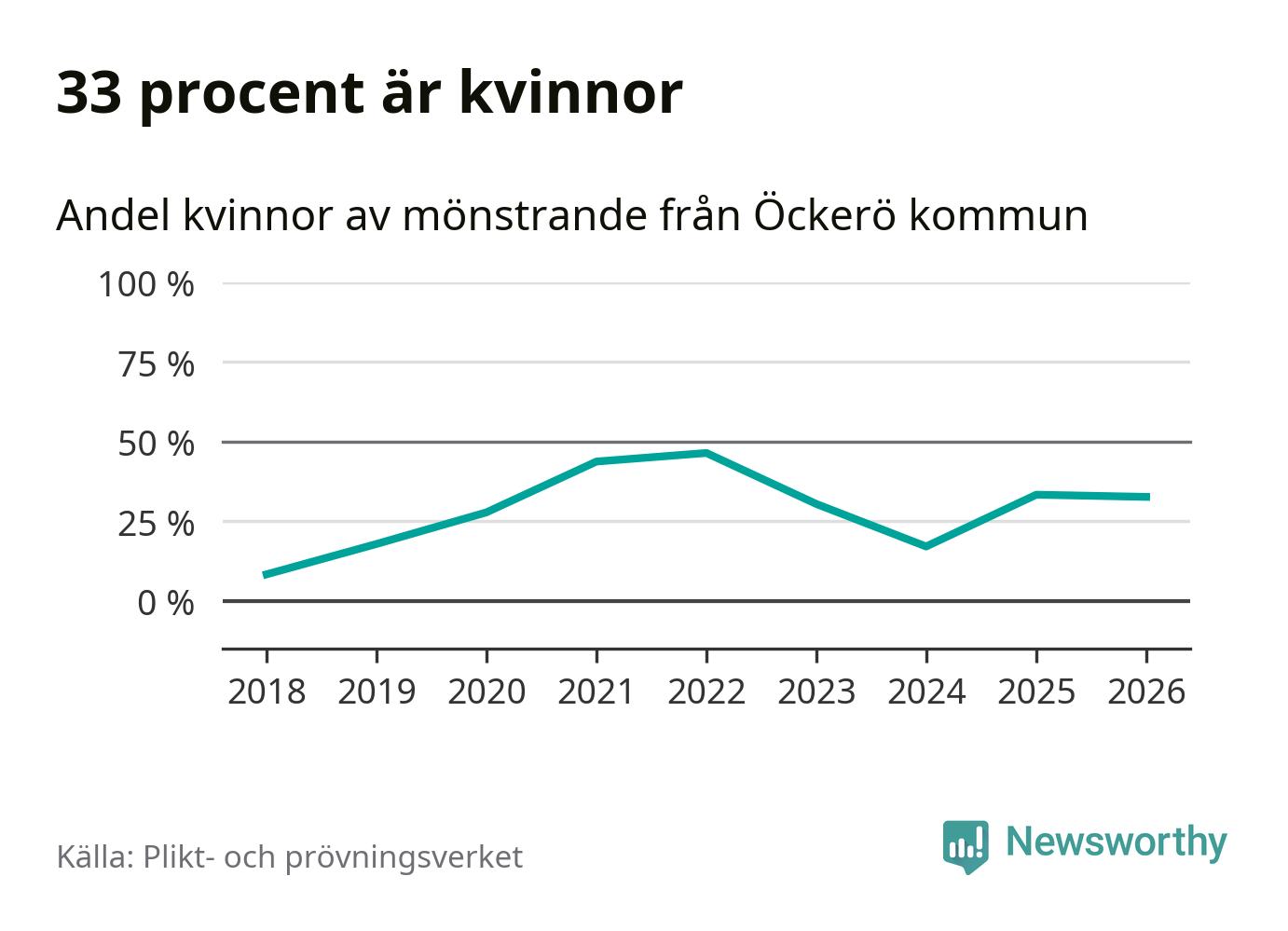 33 procent är kvinnor

Andel kvinnor av mönstrande från Öckerö kommun

100 %

75 %

50 %

25 %

0 %

2018 2019 2020 2021 2022 2023 2024 2025 2026

Källa: Plikt- och prövningsverket

Newsworthy